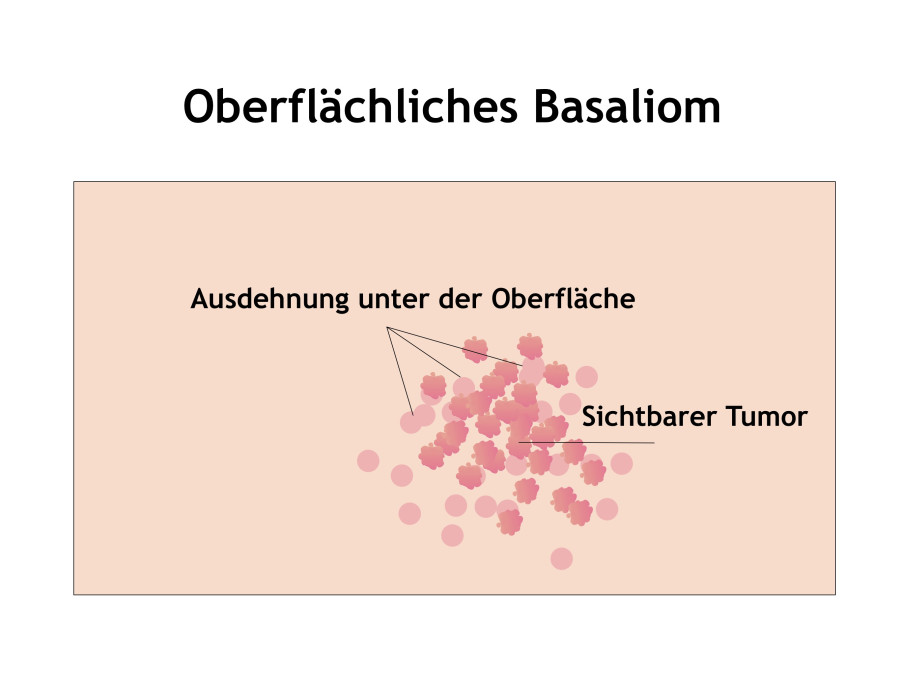 Oberflächliches Basaliom

Ausdehnung unter der Oberfläche

Sichtbarer Tumor